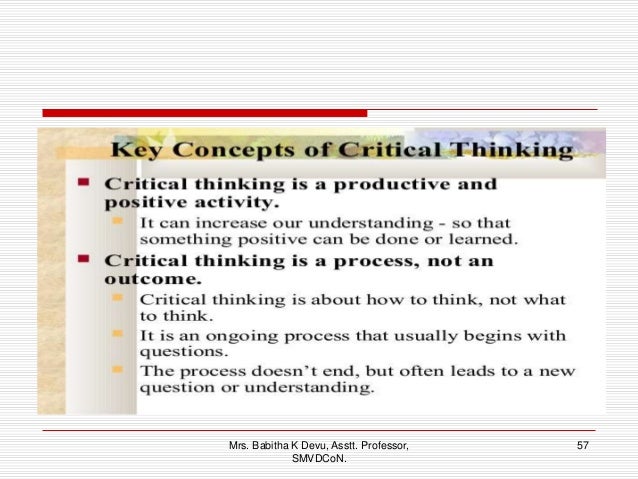 Key Concepts of Critical Thinking

Critical thinking is a productive and positive activity.

It can increase our understanding - so that something positive can be done or learned.

Critical thinking is a process, not an outcome.

Critical thinking is about how to think, not what to think.

It is an ongoing process that usually begins with questions.

The process doesn't end, but often leads to a new question or understanding.

Mrs. Babitha K Devu, Asstt. Professor, SMVDCoN.

57